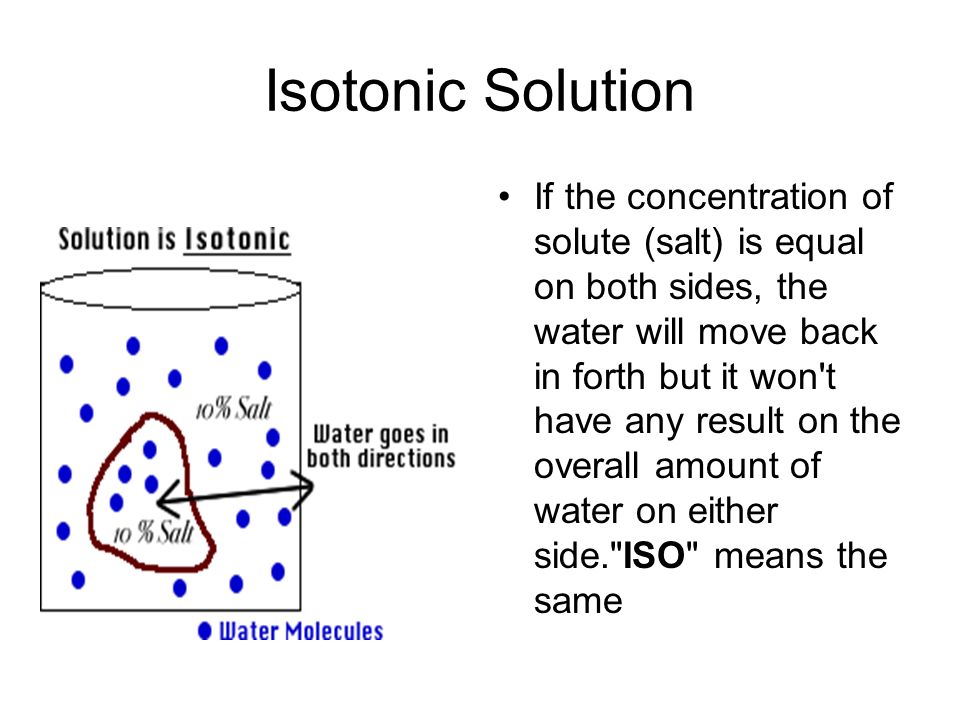 Isotonic Solution

Solution is Isotonic

10% Salt

Water goes in both directions

10 % Salt

Water Molecules

• If the concentration of solute (salt) is equal on both sides, the water will move back in forth but it won't have any result on the overall amount of water on either side."ISO" means the same